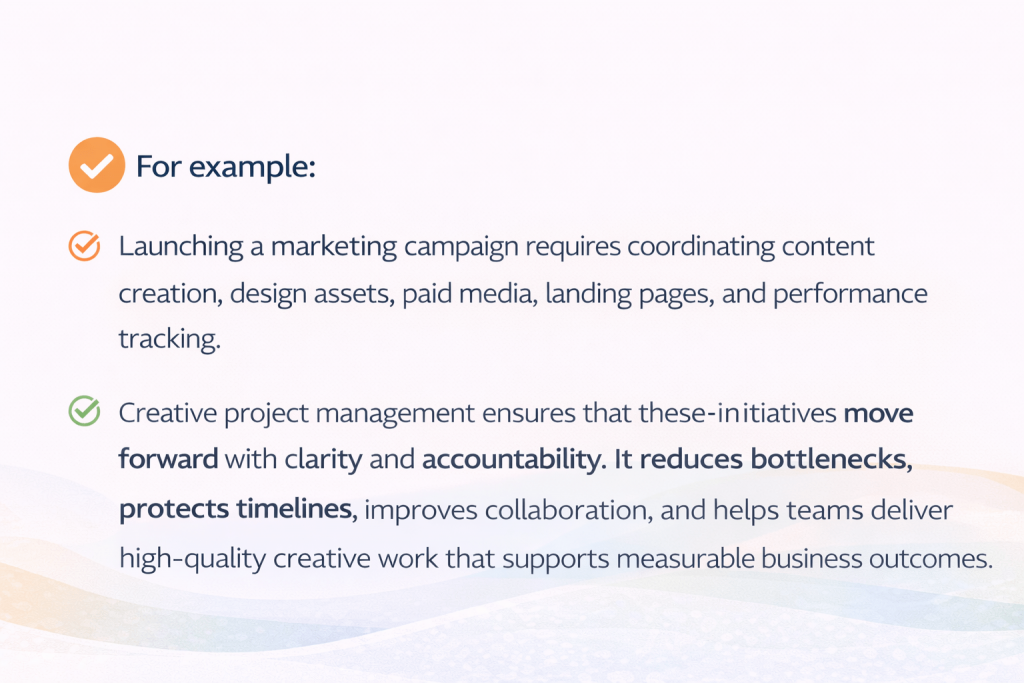 For example:

Launching a marketing campaign requires coordinating content creation, design assets, paid media, landing pages, and performance tracking.

Creative project management ensures that these-initiatives move forward with clarity and accountability. It reduces bottlenecks, protects timelines, improves collaboration, and helps teams deliver high-quality creative work that supports measurable business outcomes.